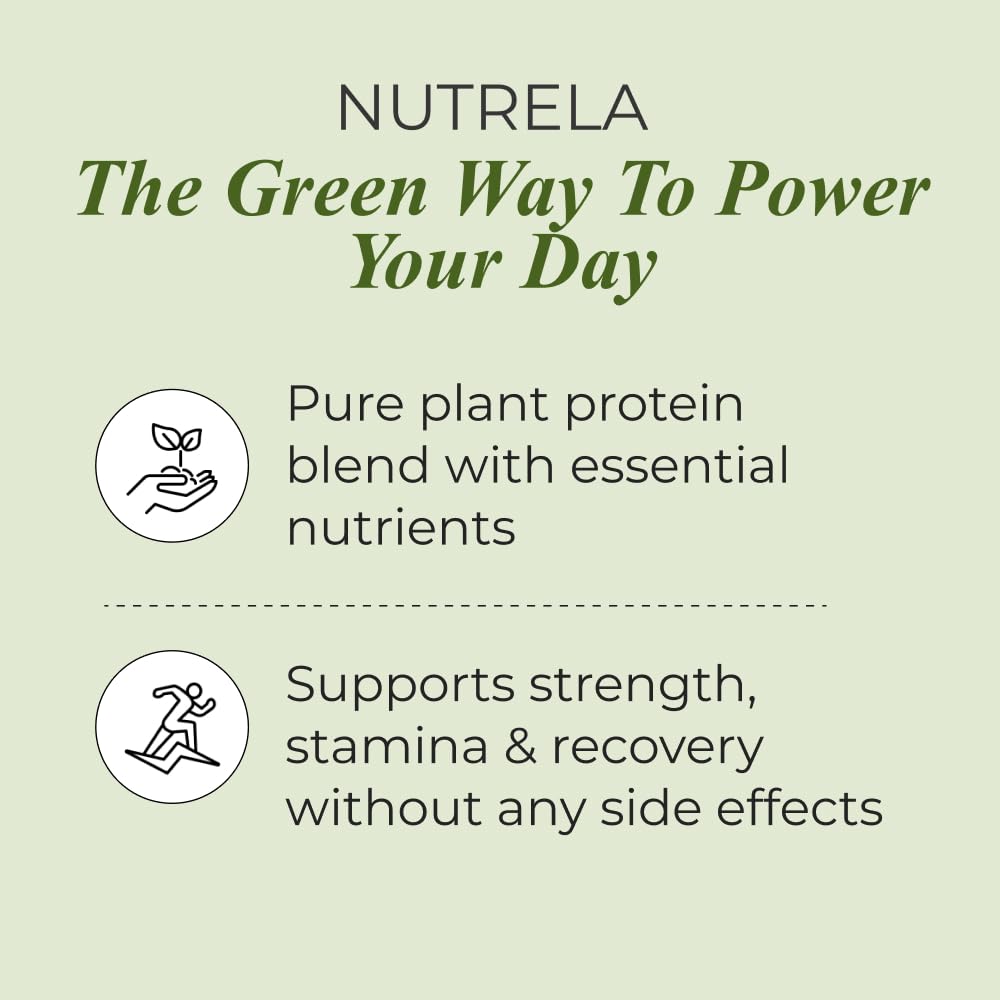 NUTRELA
The Green Way To Power Your Day

Pure plant protein blend with essential nutrients

Supports strength, stamina & recovery without any side effects